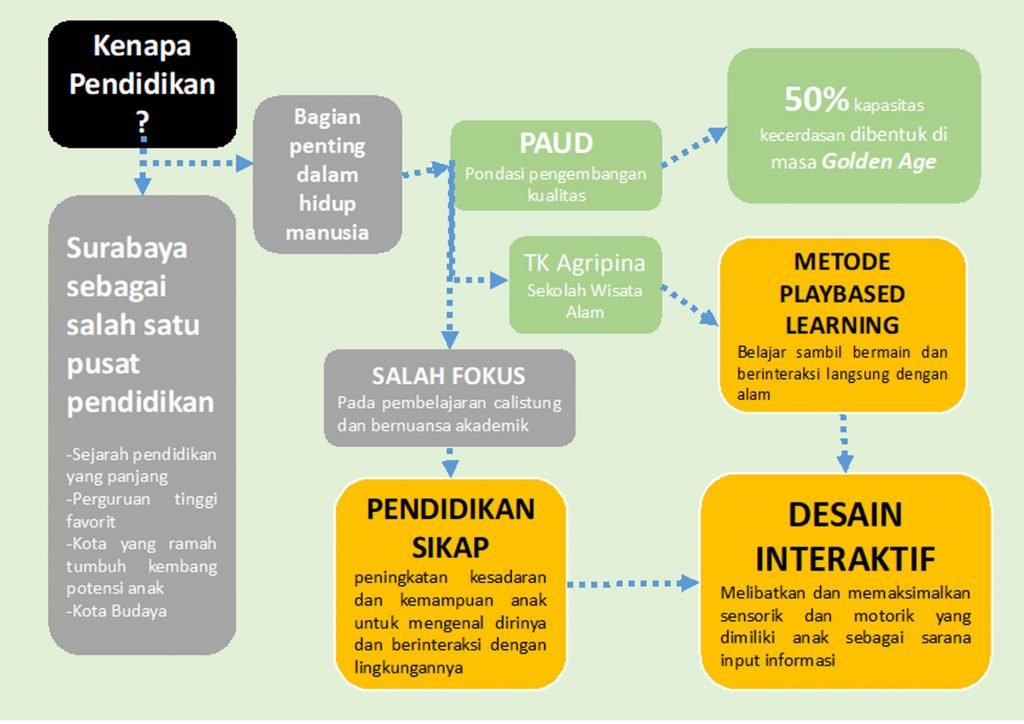 Kenapa Pendidikan ?

Surabaya sebagai salah satu pusat pendidikan

-Sejarah pendidikan yang panjang
-Perguruan tinggi favorit
-Kota yang ramah tumbuh kembang potensi anak
-Kota Budaya

Bagian penting dalam hidup manusia

PAUD
Pondasi pengembangan kualitas

50% kapasitas kecerdasan dibentuk di masa Golden Age

TK Agripina
Sekolah Wisata Alam

METODE PLAYBASED LEARNING
Belajar sambil bermain dan berinteraksi langsung dengan alam

SALAH FOKUS
Pada pembelajaran calistung dan bernuansa akademik

PENDIDIKAN SIKAP
peningkatan kesadaran dan kemampuan anak untuk mengenal dirinya dan berinteraksi dengan lingkungannya

DESAIN INTERAKTIF
Melibatkan dan memaksimalkan sensorik dan motorik yang dimiliki anak sebagai sarana input informasi